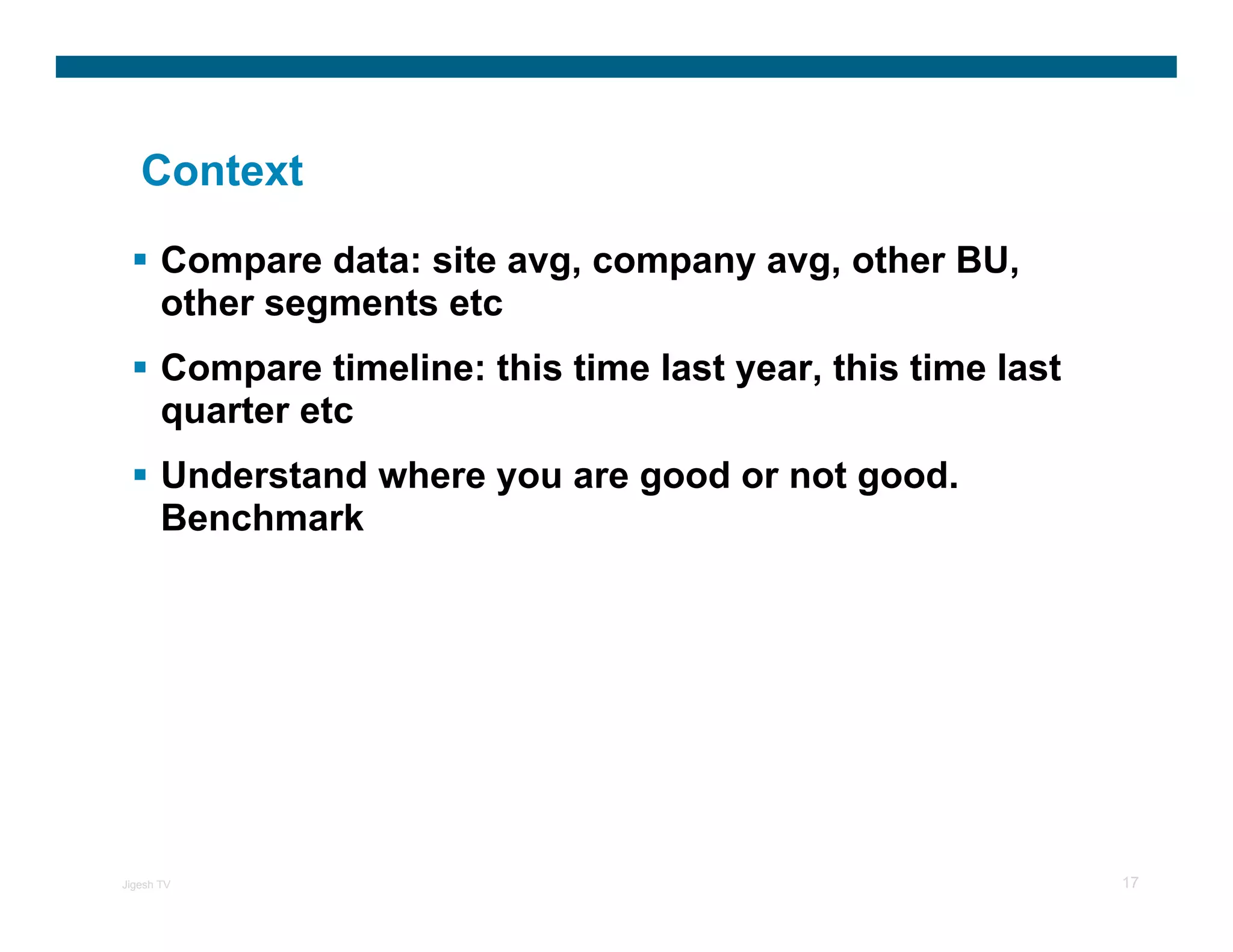 Context

▪ Compare data: site avg, company avg, other BU, other segments etc

▪ Compare timeline: this time last year, this time last quarter etc

▪ Understand where you are good or not good. Benchmark

Jigesh TV

17